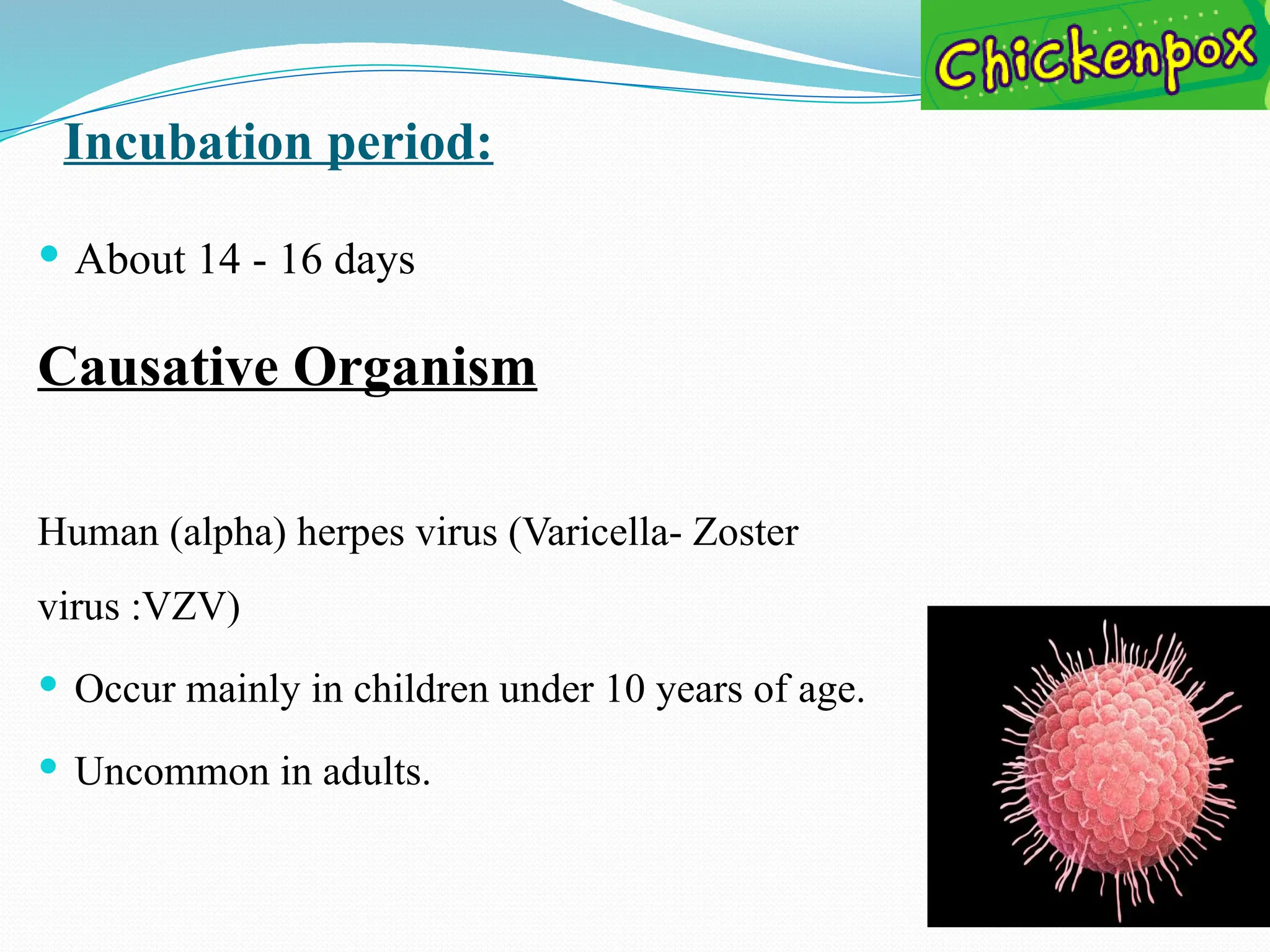 Chickenpox

Incubation period:

• About 14 - 16 days

Causative Organism

Human (alpha) herpes virus (Varicella- Zoster virus :VZV)

• Occur mainly in children under 10 years of age.

• Uncommon in adults.